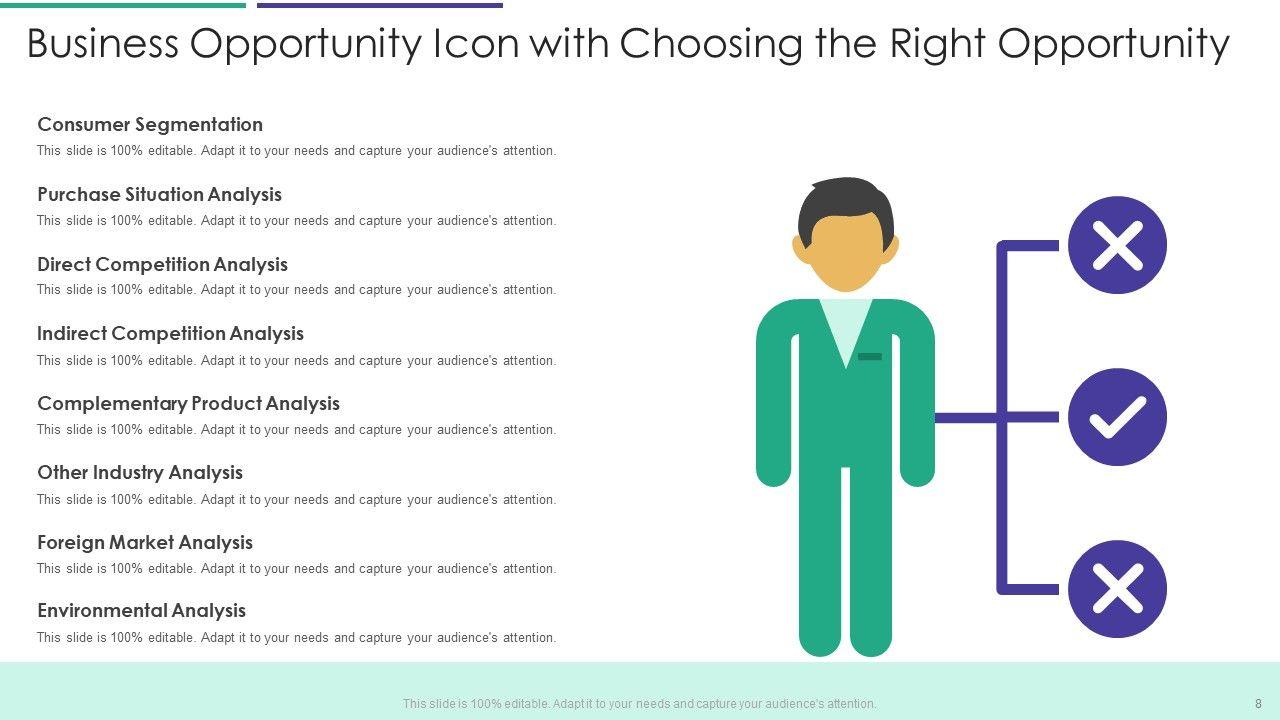 Business Opportunity Icon with Choosing the Right Opportunity

Consumer Segmentation
This slide is 100% editable. Adapt it to your needs and capture your audience's attention.

Purchase Situation Analysis
This slide is 100% editable. Adapt it to your needs and capture your audience's attention.

Direct Competition Analysis
This slide is 100% editable. Adapt it to your needs and capture your audience's attention.

Indirect Competition Analysis
This slide is 100% editable. Adapt it to your needs and capture your audience's attention.

Complementary Product Analysis
This slide is 100% editable. Adapt it to your needs and capture your audience's attention.

Other Industry Analysis
This slide is 100% editable. Adapt it to your needs and capture your audience's attention.

Foreign Market Analysis
This slide is 100% editable. Adapt it to your needs and capture your audience's attention.

Environmental Analysis
This slide is 100% editable. Adapt it to your needs and capture your audience's attention.

This slide is 100% editable. Adapt it to your needs and capture your audience's attention.

8